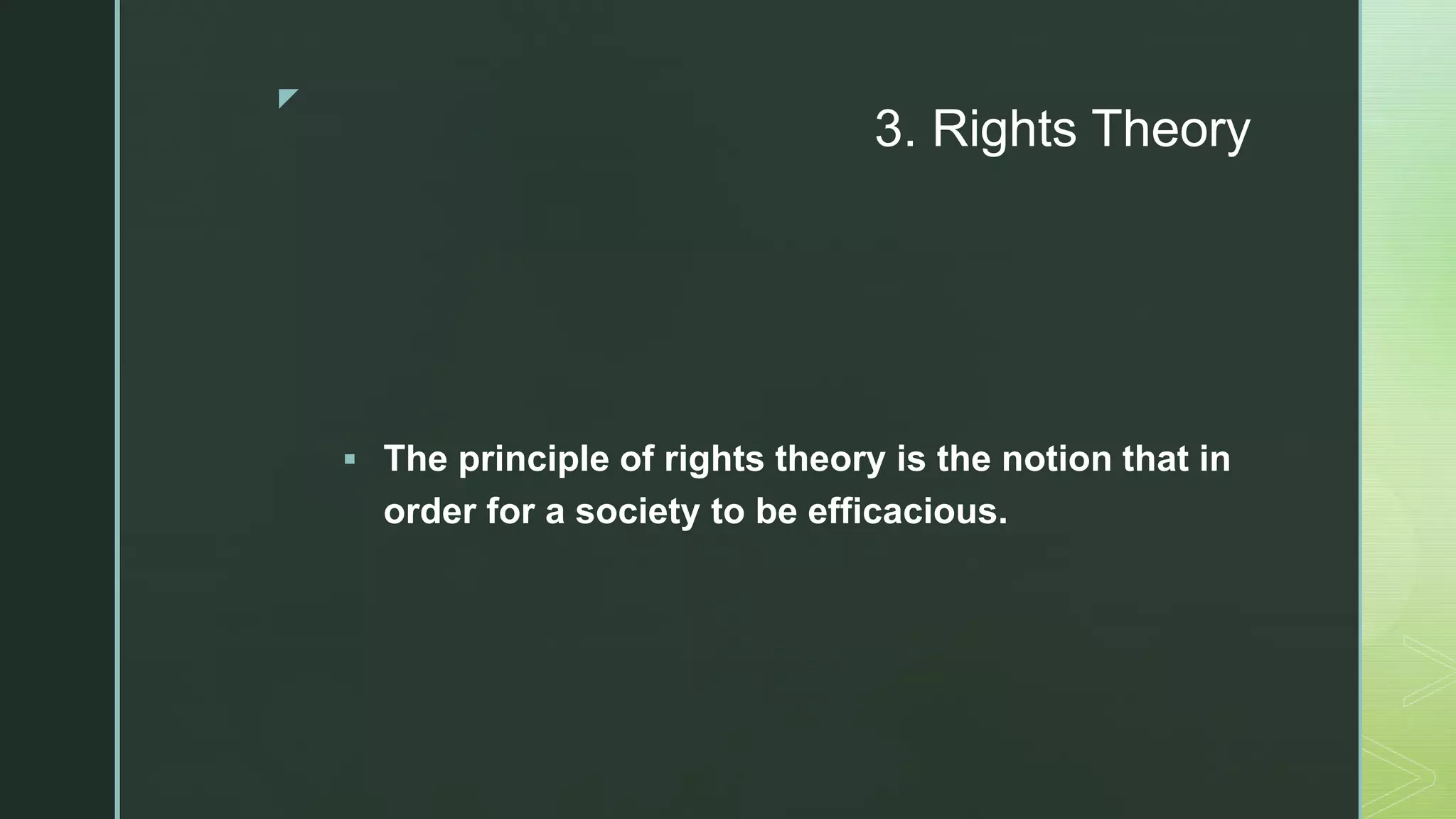 3. Rights Theory

▪ The principle of rights theory is the notion that in order for a society to be efficacious.